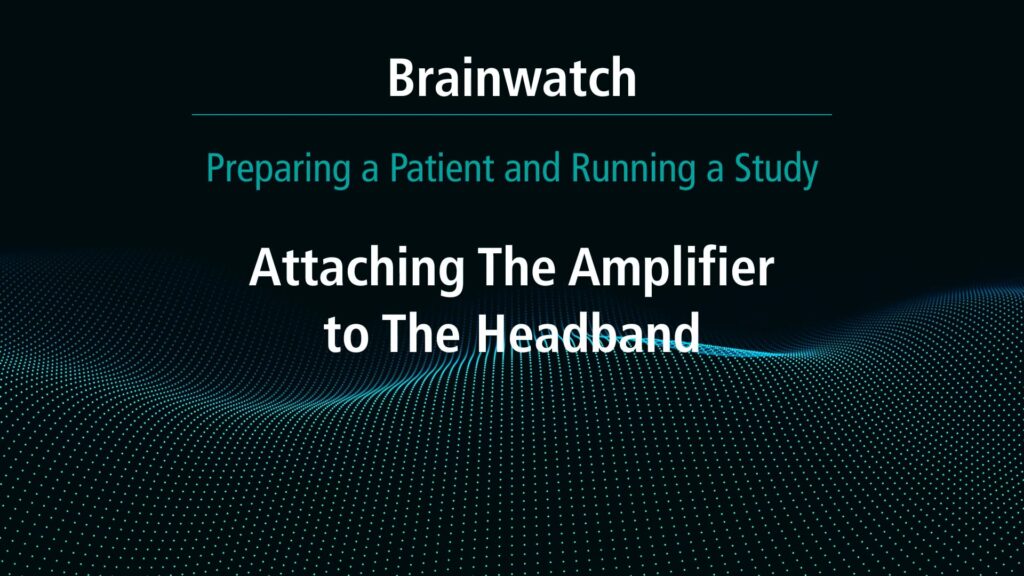 Brainwatch

Preparing a Patient and Running a Study

Attaching The Amplifier to The Headband